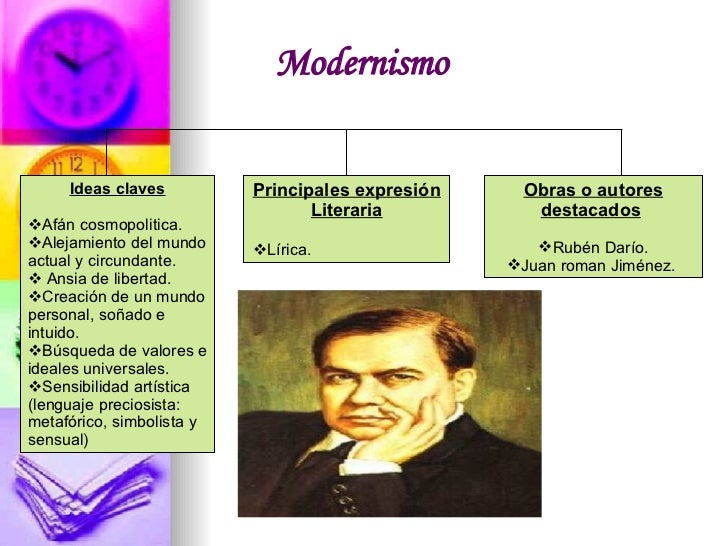 Modernismo

Ideas claves

❖Afán cosmopolitica.
❖Alejamiento del mundo actual y circundante.
❖ Ansia de libertad.
❖Creación de un mundo personal, soñado e intuido.
❖Búsqueda de valores e ideales universales.
❖Sensibilidad artística (lenguaje preciosista: metafórico, simbolista y sensual)

Principales expresión Literaria

❖Lírica.

Obras o autores destacados

❖Rubén Darío.
❖Juan roman Jiménez.